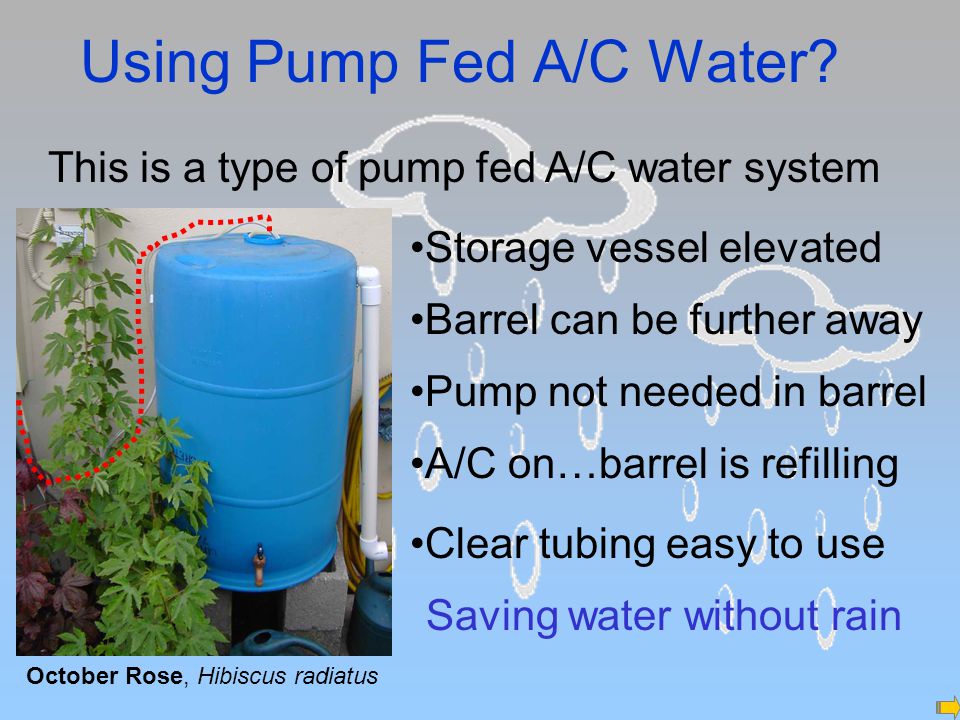 Using Pump Fed A/C Water?

This is a type of pump fed A/C water system

•Storage vessel elevated

•Barrel can be further away

•Pump not needed in barrel

•A/C on…barrel is refilling

•Clear tubing easy to use

Saving water without rain

October Rose, Hibiscus radiatus